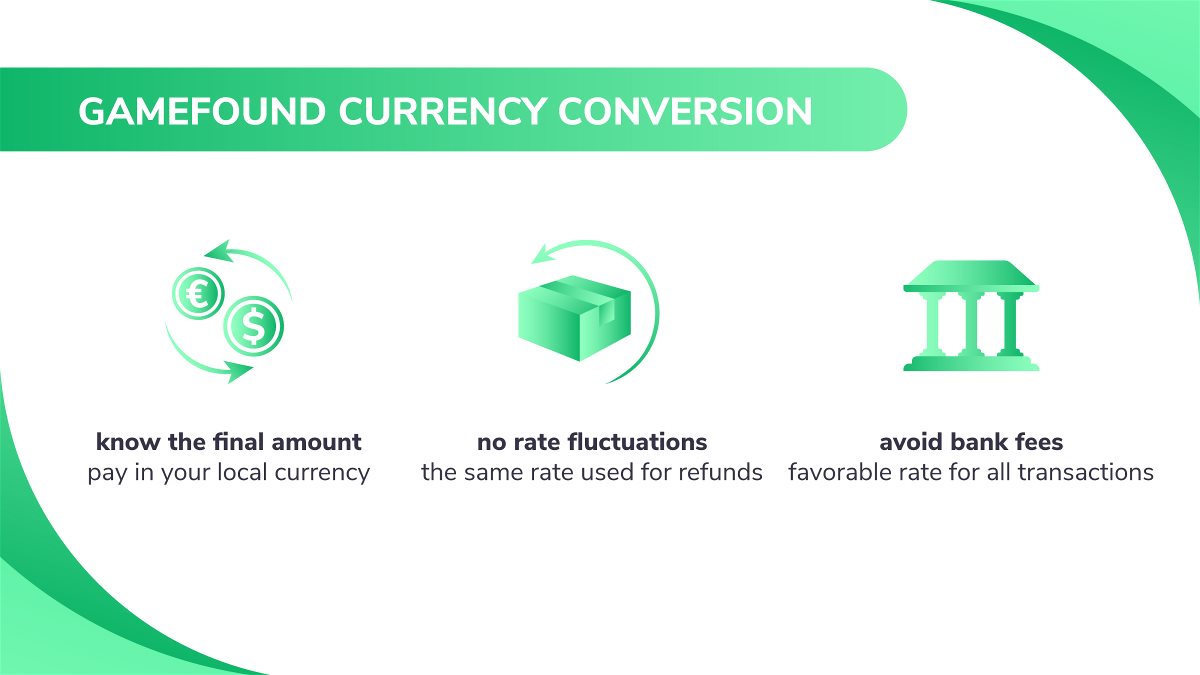 GAMEFOUND CURRENCY CONVERSION

know the final amount
pay in your local currency

no rate fluctuations
the same rate used for refunds

avoid bank fees
favorable rate for all transactions